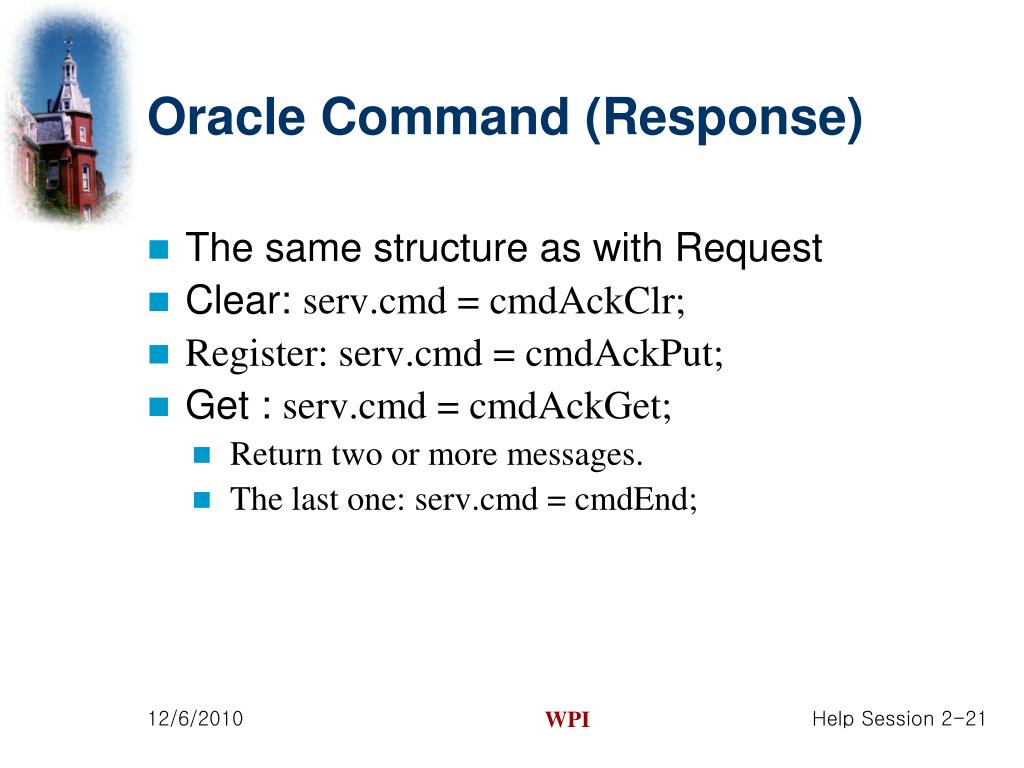 Oracle Command (Response)

The same structure as with Request

Clear: serv.cmd = cmdAckClr;

Register: serv.cmd = cmdAckPut;

Get : serv.cmd = cmdAckGet;

Return two or more messages.

The last one: serv.cmd = cmdEnd;

12/6/2010

WPI

Help Session 2-21